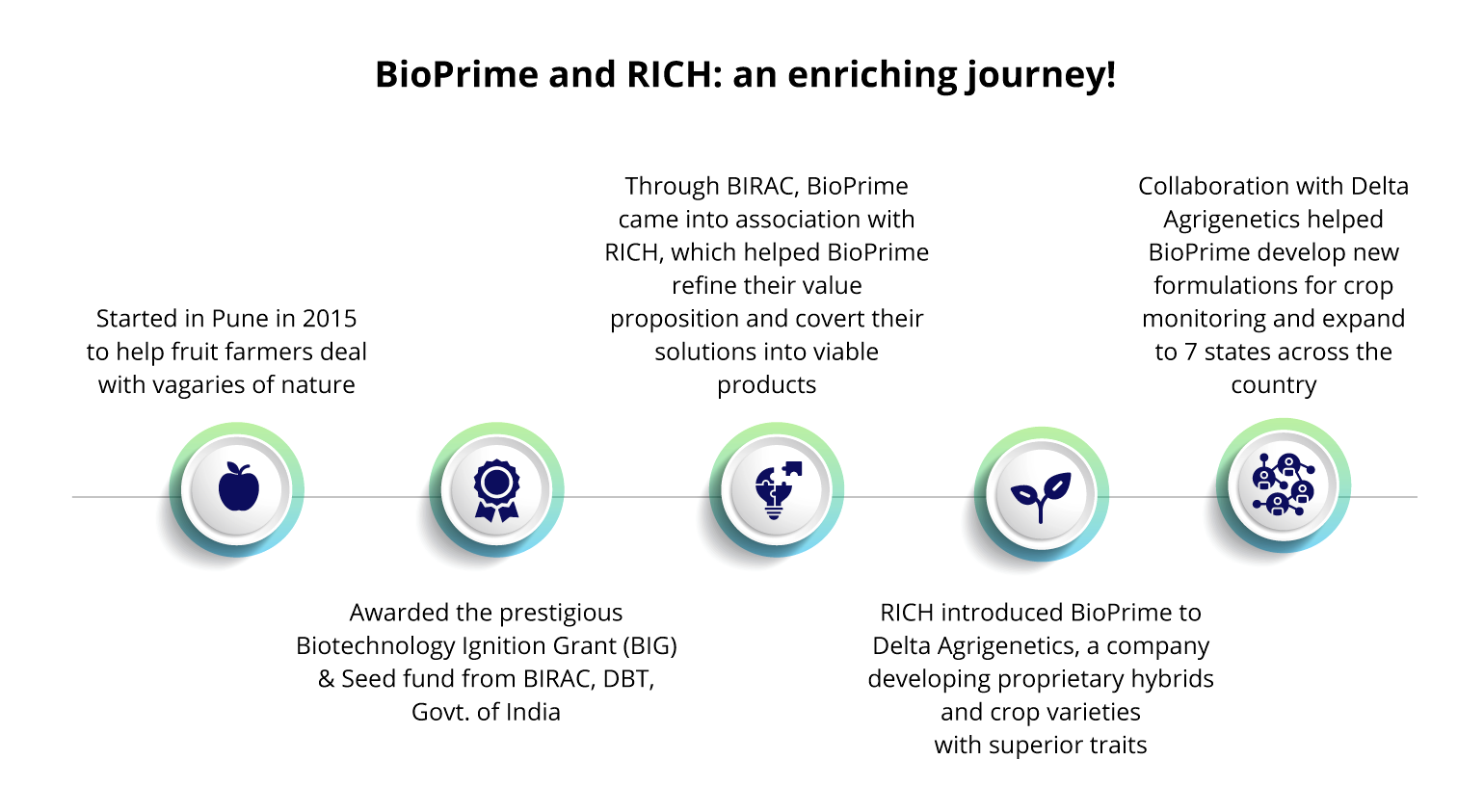 BioPrime and RICH: an enriching journey!

Started in Pune in 2015 to help fruit farmers deal with vagaries of nature

Awarded the prestigious Biotechnology Ignition Grant (BIG) & Seed fund from BIRAC, DBT, Govt. of India

Through BIRAC, BioPrime came into association with RICH, which helped BioPrime refine their value proposition and covert their solutions into viable products

RICH introduced BioPrime to Delta Agrigenetics, a company developing proprietary hybrids and crop varieties with superior traits

Collaboration with Delta Agrigenetics helped BioPrime develop new formulations for crop monitoring and expand to 7 states across the country